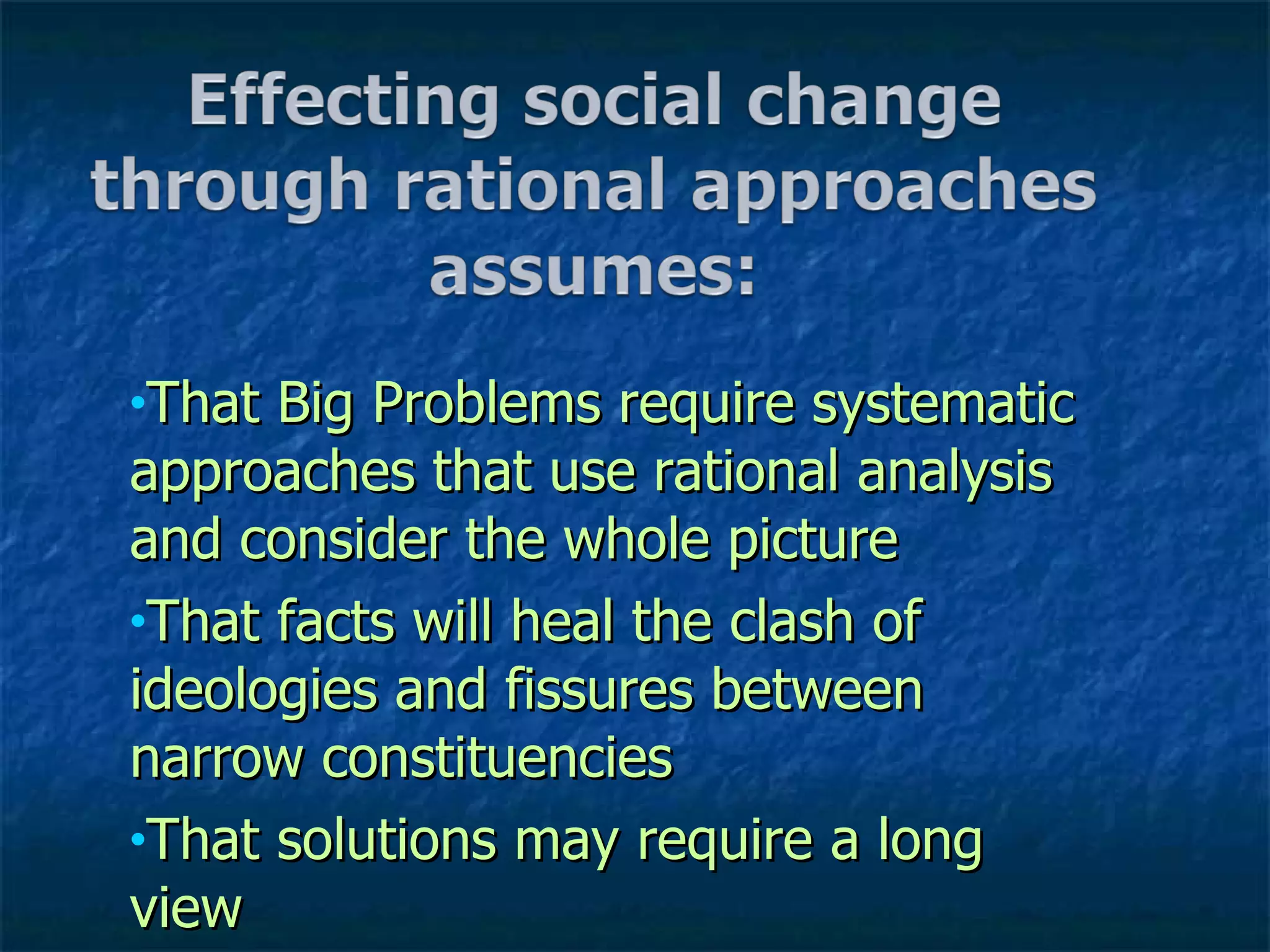 Effecting social change through rational approaches assumes:

•That Big Problems require systematic approaches that use rational analysis and consider the whole picture

•That facts will heal the clash of ideologies and fissures between narrow constituencies

•That solutions may require a long view